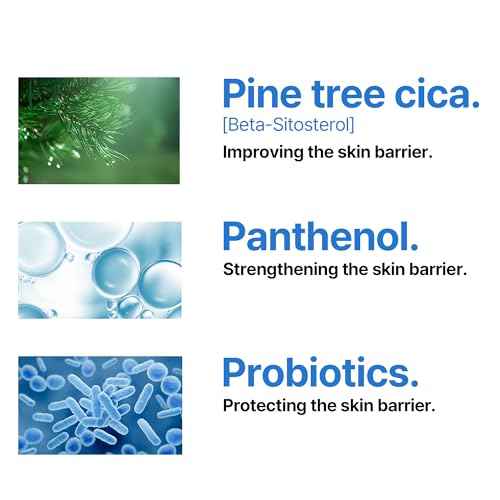 Pine tree cica.
[Beta-Sitosterol]
Improving the skin barrier.

Panthenol.
Strengthening the skin barrier.

Probiotics.
Protecting the skin barrier.